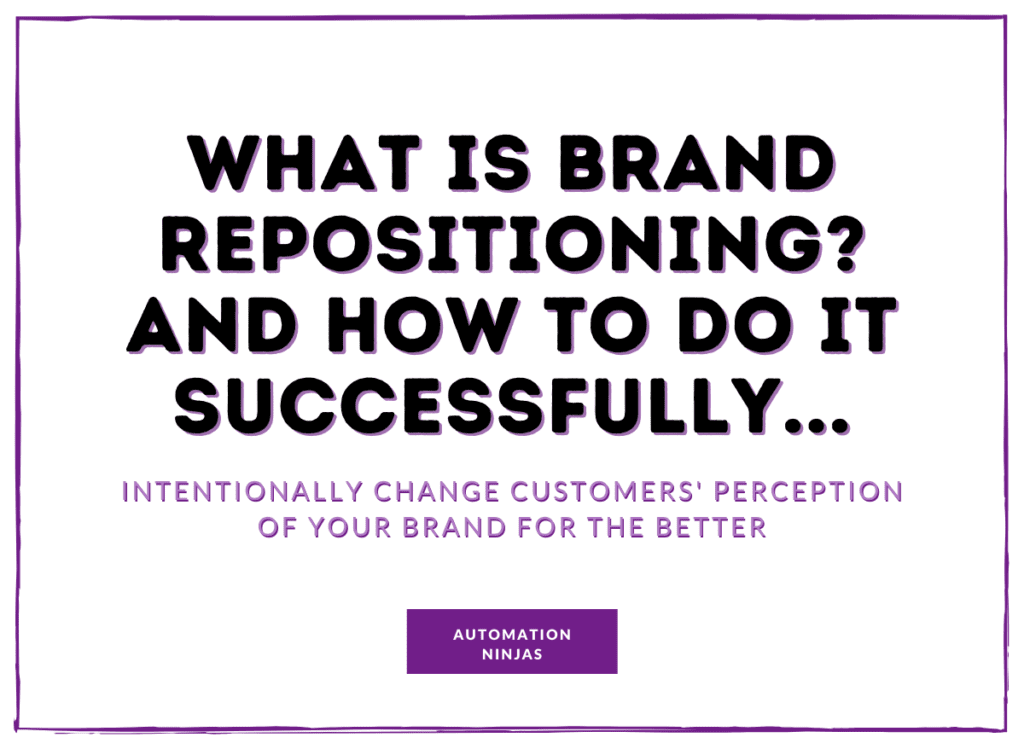 WHAT IS BRAND REPOSITIONING? AND HOW TO DO IT SUCCESSFULLY...

INTENTIONALLY CHANGE CUSTOMERS' PERCEPTION OF YOUR BRAND FOR THE BETTER

AUTOMATION NINJAS